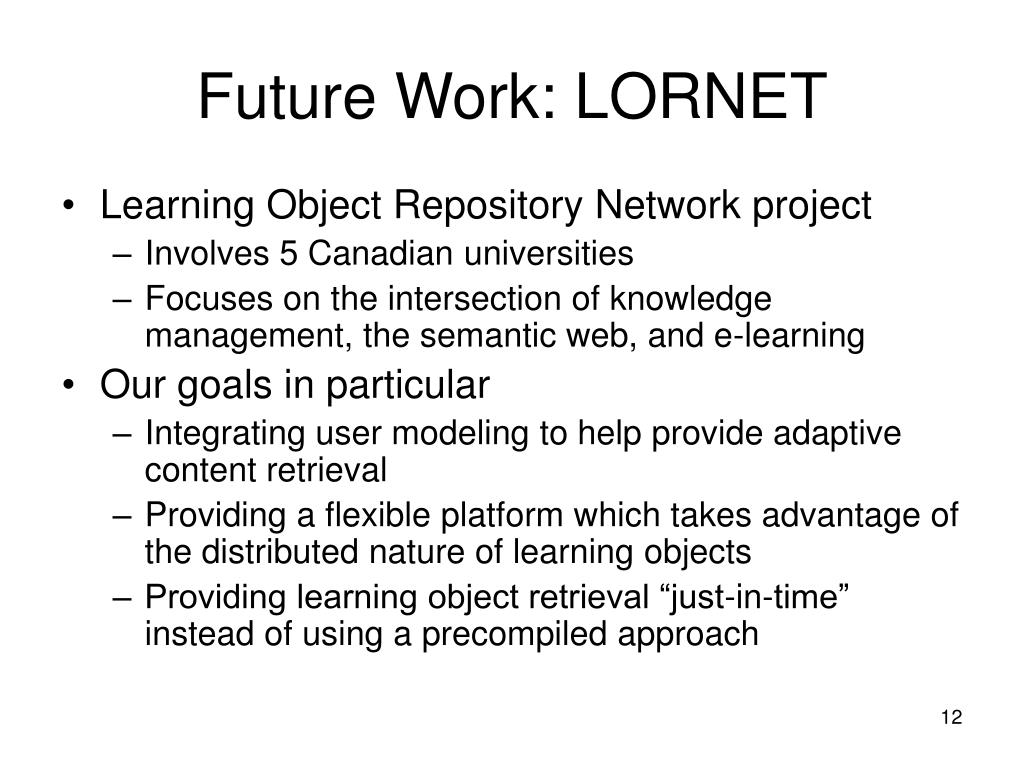 Future Work: LORNET

• Learning Object Repository Network project
 – Involves 5 Canadian universities
 – Focuses on the intersection of knowledge management, the semantic web, and e-learning
• Our goals in particular
 – Integrating user modeling to help provide adaptive content retrieval
 – Providing a flexible platform which takes advantage of the distributed nature of learning objects
 – Providing learning object retrieval “just-in-time” instead of using a precompiled approach

12